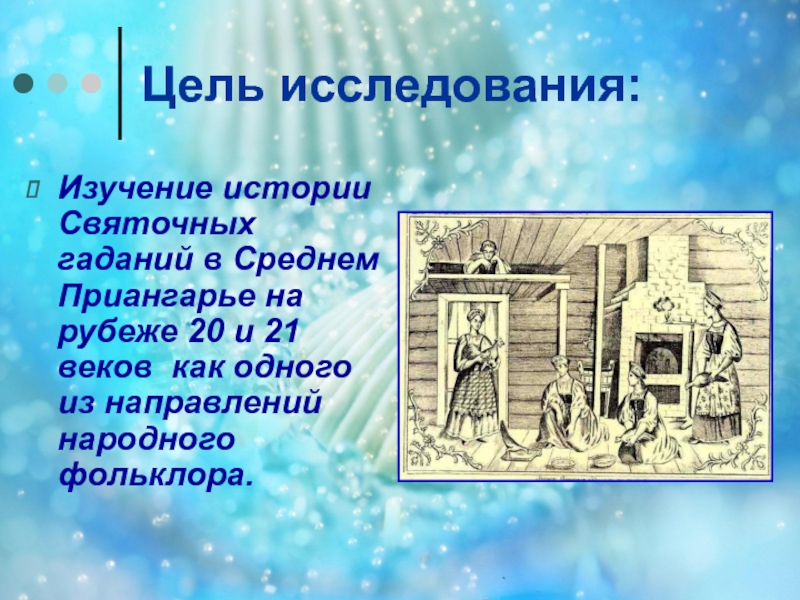 Цель исследования:

Изучение истории Святочных гаданий в Среднем Приангарье на рубеже 20 и 21 веков  как одного из направлений народного фольклора.